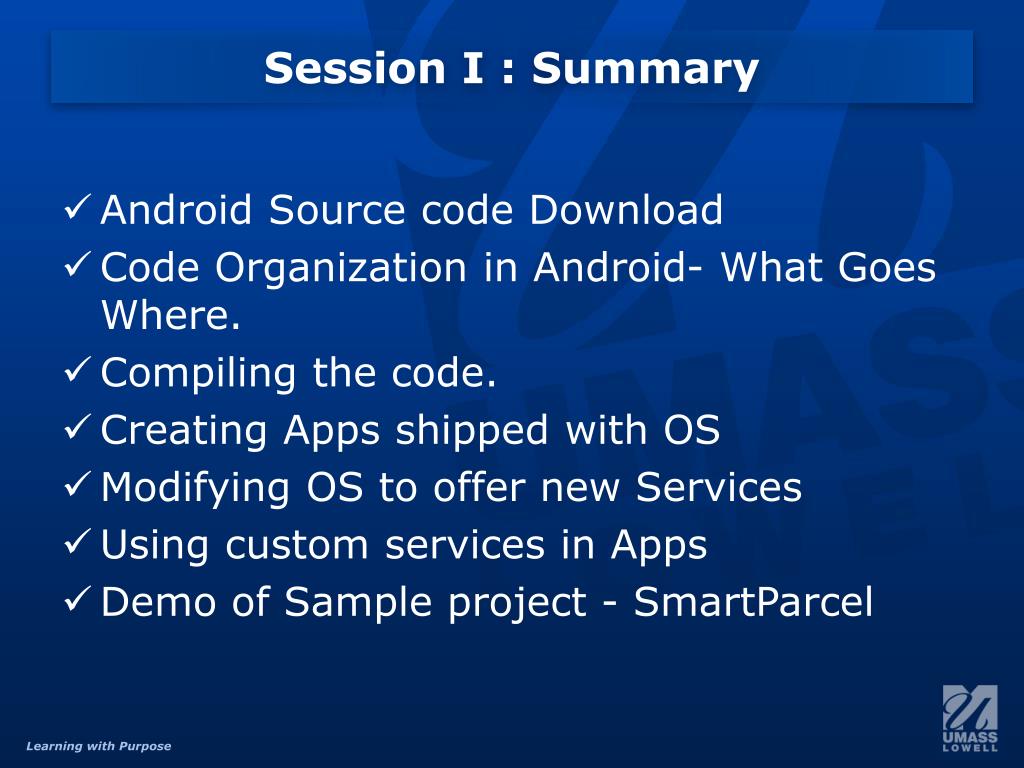 Session I : Summary

✓ Android Source code Download
✓ Code Organization in Android- What Goes Where.
✓ Compiling the code.
✓ Creating Apps shipped with OS
✓ Modifying OS to offer new Services
✓ Using custom services in Apps
✓ Demo of Sample project - SmartParcel

Learning with Purpose

UMASS LOWELL